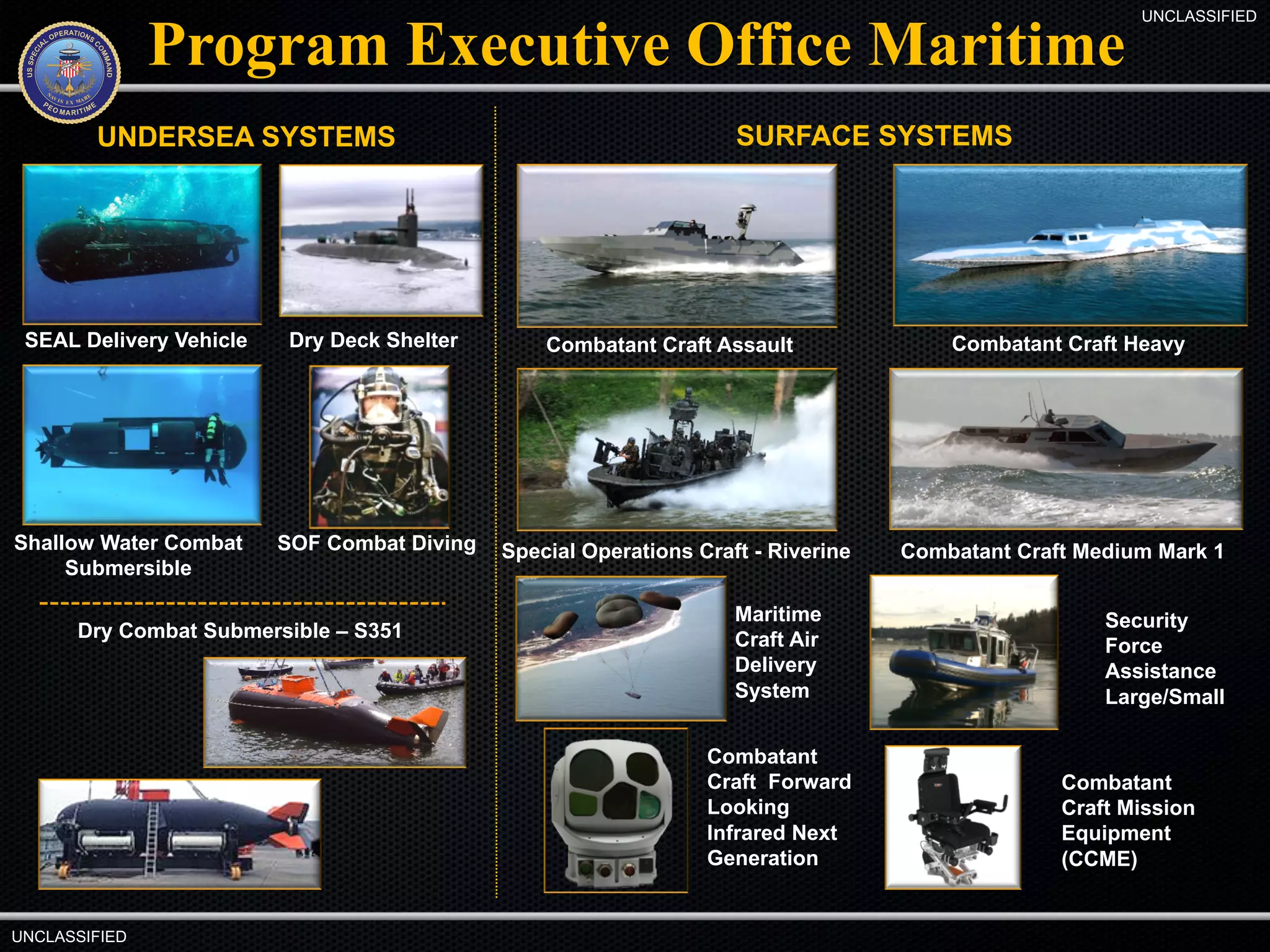 UNCLASSIFIED

US SPECIAL OPERATIONS COMMAND
NAVIS EX MARE
PEO MARITIME

Program Executive Office Maritime

UNDERSEA SYSTEMS

SEAL Delivery Vehicle

Dry Deck Shelter

Shallow Water Combat Submersible

SOF Combat Diving

Dry Combat Submersible – S351

SURFACE SYSTEMS

Combatant Craft Assault

Combatant Craft Heavy

Special Operations Craft - Riverine

Combatant Craft Medium Mark 1

Maritime Craft Air Delivery System

Security Force Assistance Large/Small

Combatant Craft Forward Looking Infrared Next Generation

Combatant Craft Mission Equipment (CCME)

UNCLASSIFIED